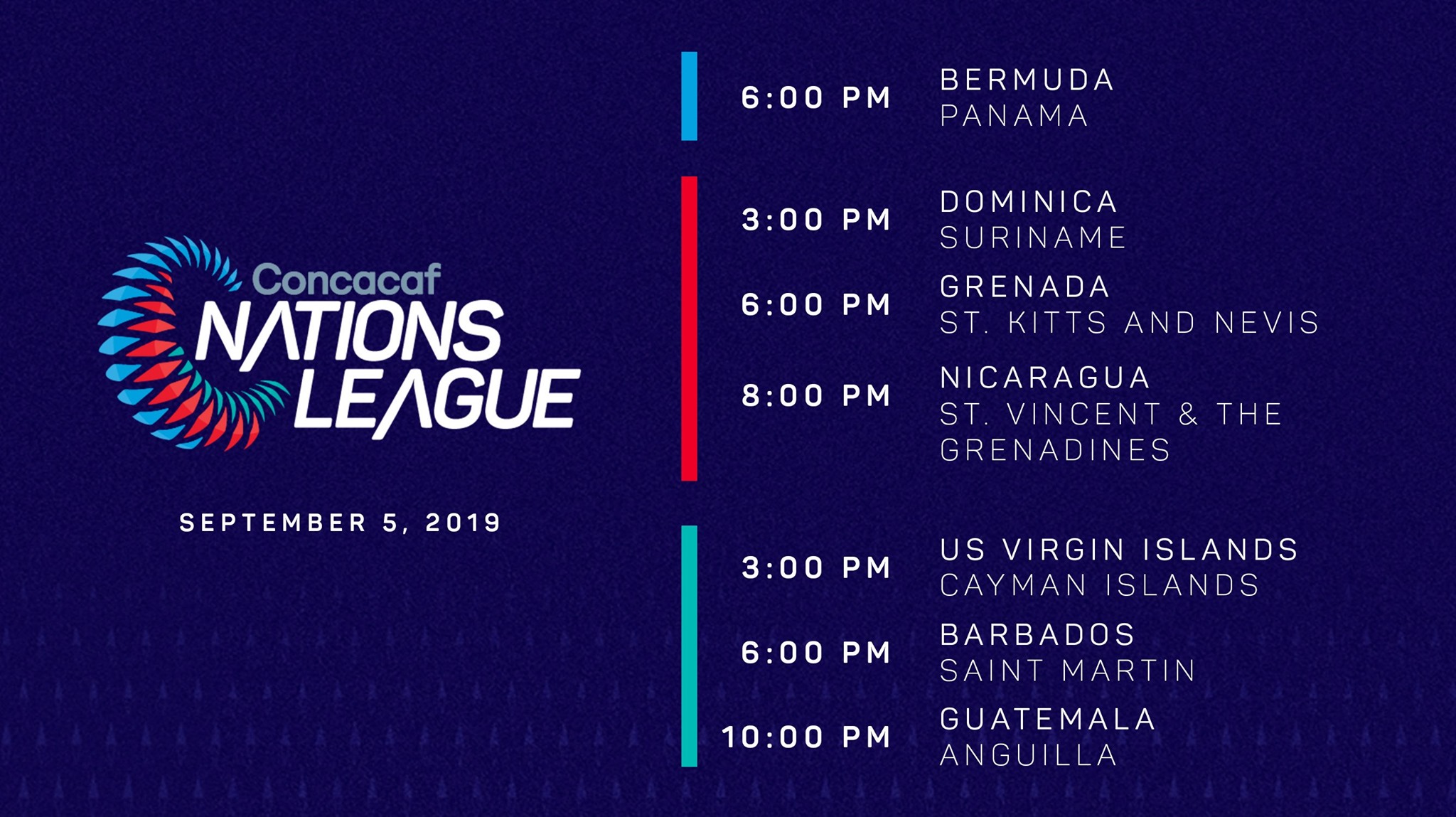 Concacaf
NATIONS LEAGUE

SEPTEMBER 5, 2019

6:00 PM BERMUDA
PANAMA

3:00 PM DOMINICA
SURINAME

6:00 PM GRENADA
ST. KITTS AND NEVIS

8:00 PM NICARAGUA
ST. VINCENT & THE GRENADINES

3:00 PM US VIRGIN ISLANDS
CAYMAN ISLANDS

6:00 PM BARBADOS
SAINT MARTIN

10:00 PM GUATEMALA
ANGUILLA